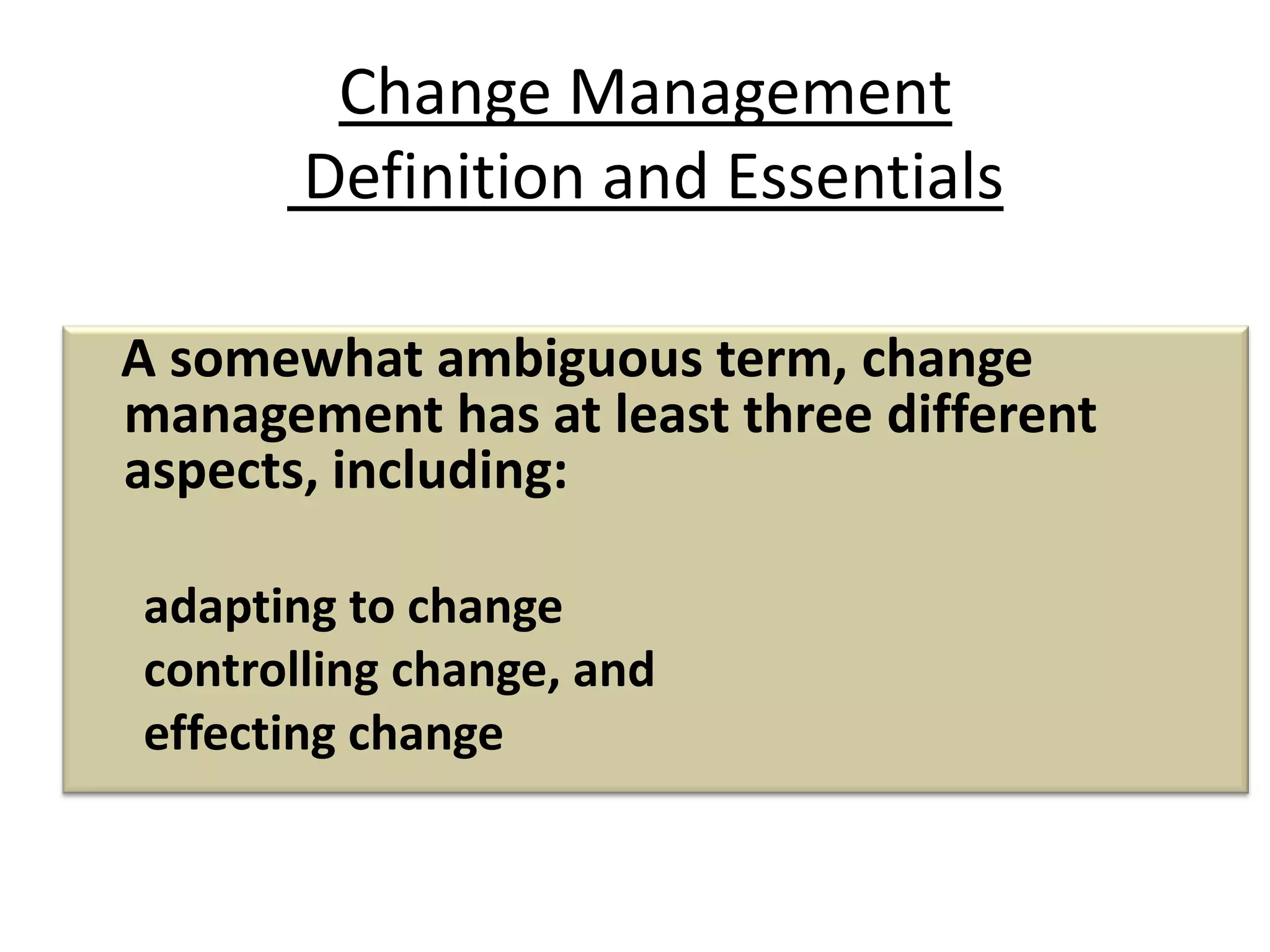 Change Management
Definition and Essentials

A somewhat ambiguous term, change management has at least three different aspects, including:

adapting to change
controlling change, and
effecting change